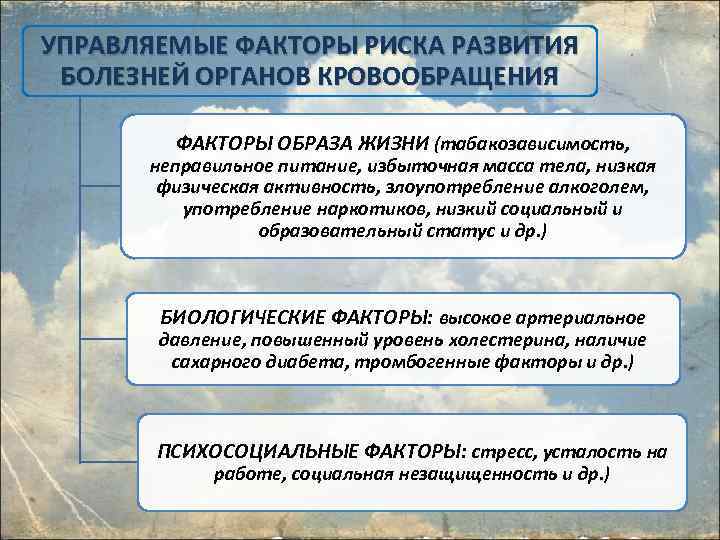 УПРАВЛЯЕМЫЕ ФАКТОРЫ РИСКА РАЗВИТИЯ БОЛЕЗНЕЙ ОРГАНОВ КРОВООБРАЩЕНИЯ

ФАКТОРЫ ОБРАЗА ЖИЗНИ (табакозависимость, неправильное питание, избыточная масса тела, низкая физическая активность, злоупотребление алкоголем, употребление наркотиков, низкий социальный и образовательный статус и др.)

БИОЛОГИЧЕСКИЕ ФАКТОРЫ: высокое артериальное давление, повышенный уровень холестерина, наличие сахарного диабета, тромбогенные факторы и др.)

ПСИХОСОЦИАЛЬНЫЕ ФАКТОРЫ: стресс, усталость на работе, социальная незащищенность и др.)